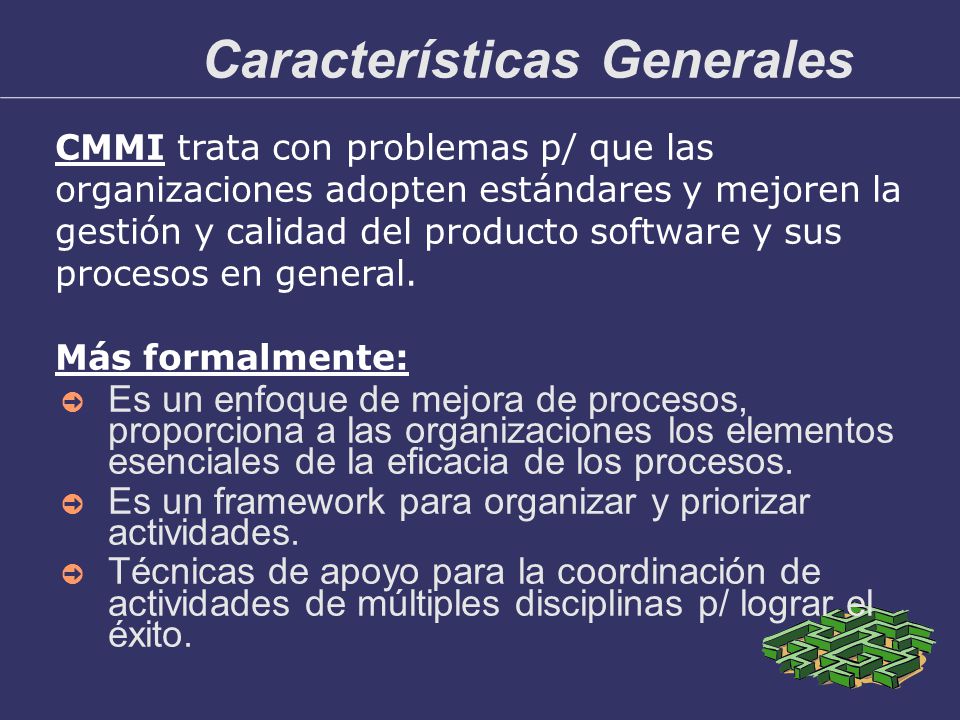 Características Generales

CMMI trata con problemas p/ que las organizaciones adopten estándares y mejoren la gestión y calidad del producto software y sus procesos en general.

Más formalmente:

➲ Es un enfoque de mejora de procesos, proporciona a las organizaciones los elementos esenciales de la eficacia de los procesos.
➲ Es un framework para organizar y priorizar actividades.
➲ Técnicas de apoyo para la coordinación de actividades de múltiples disciplinas p/ lograr el éxito.